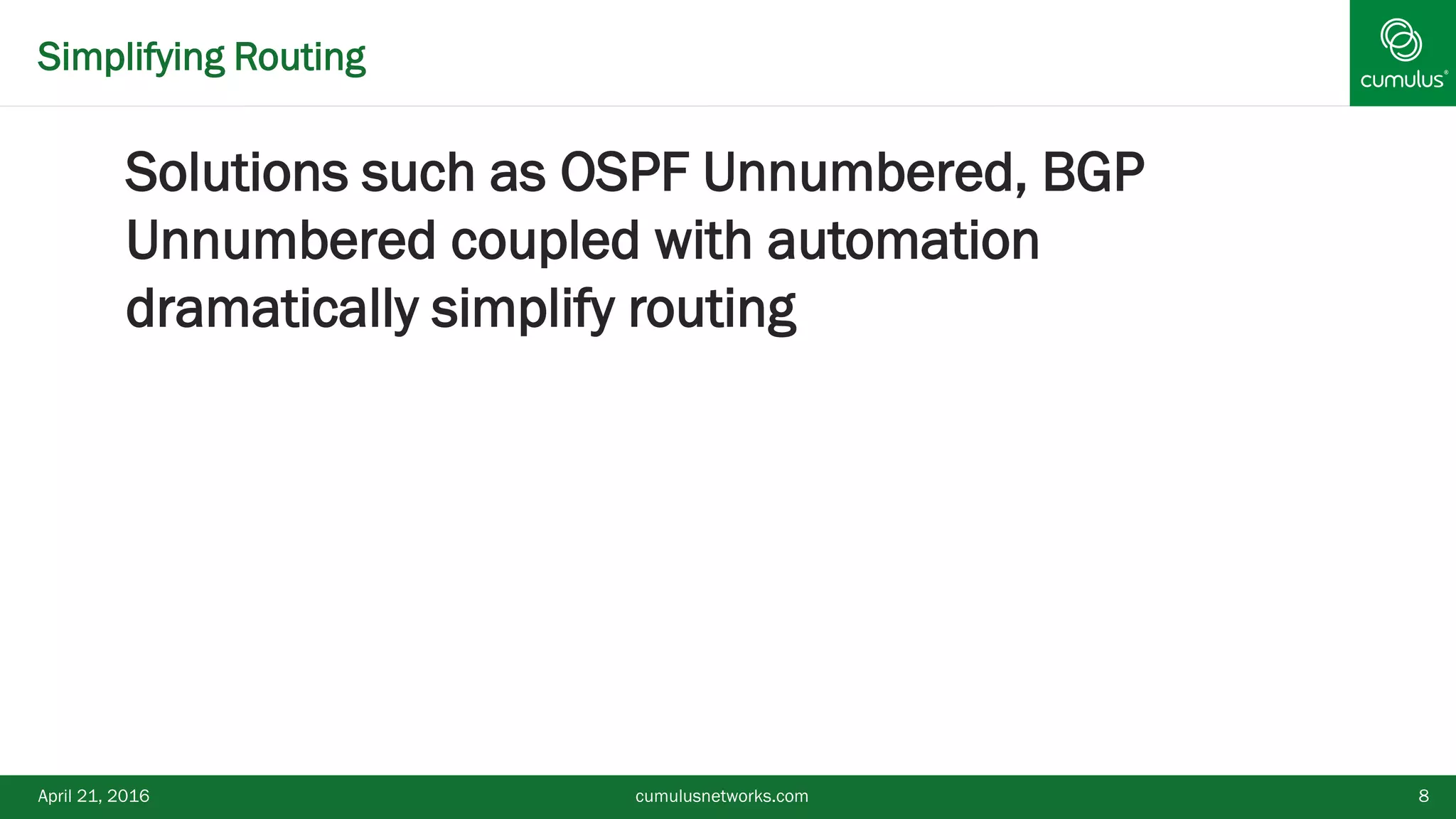 Simplifying Routing

cumulus®

Solutions such as OSPF Unnumbered, BGP Unnumbered coupled with automation dramatically simplify routing

April 21, 2016

cumulusnetworks.com

8